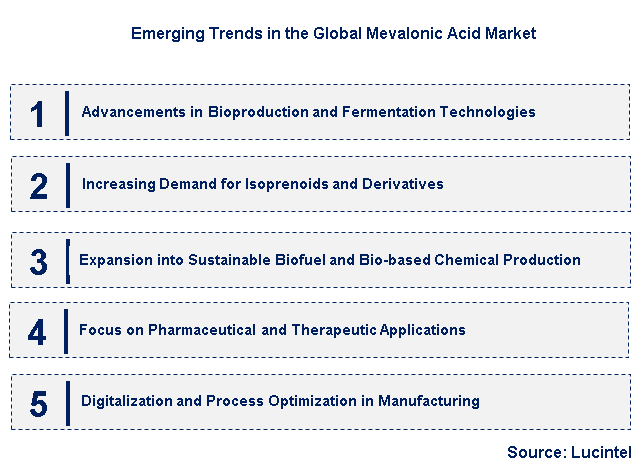 Emerging Trends in the Global Mevalonic Acid Market

1 Advancements in Bioproduction and Fermentation Technologies

2 Increasing Demand for Isoprenoids and Derivatives

3 Expansion into Sustainable Biofuel and Bio-based Chemical Production

4 Focus on Pharmaceutical and Therapeutic Applications

5 Digitalization and Process Optimization in Manufacturing

Source: Lucintel